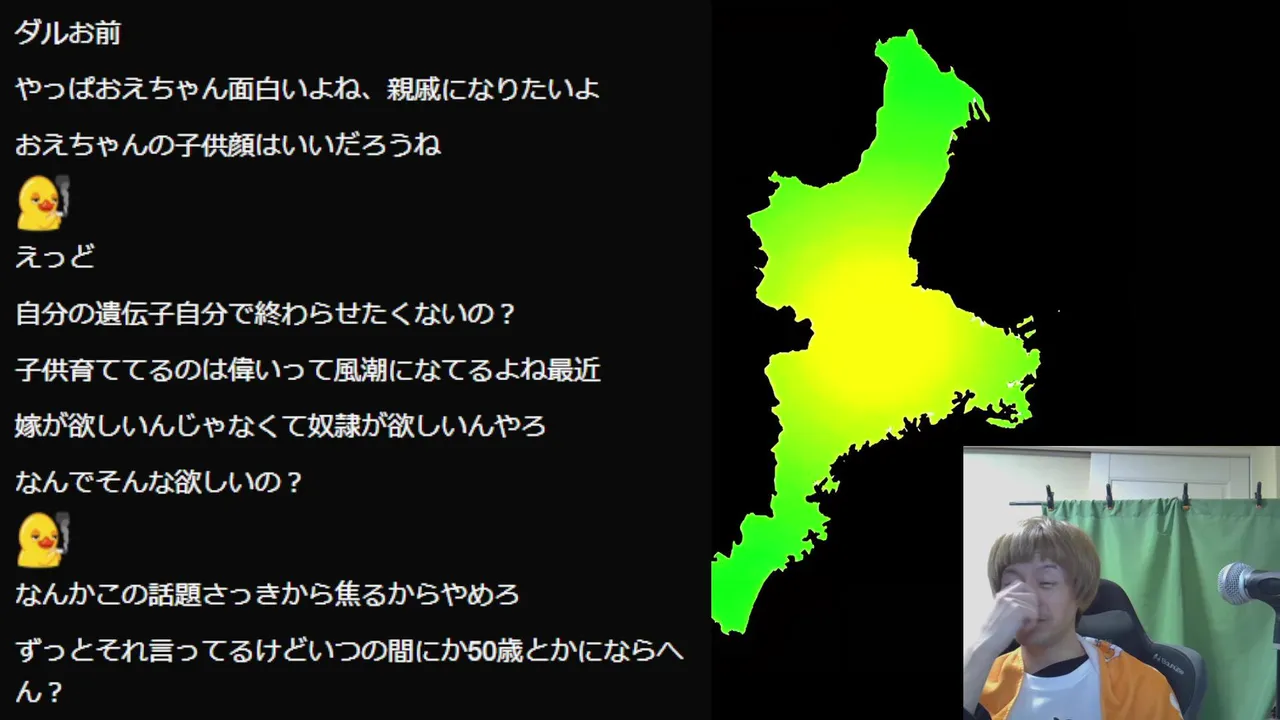 ダルお前

やっぱおえちゃん面白いよね、親戚になりたいよ

おえちゃんの子供顔はいいだろうね

えっど

自分の遺伝子自分で終わらせたくないの？

子供育ててるのは偉いって風潮になてるよね最近

嫁が欲しいんじゃなくて奴隷が欲しいんやろ

なんでそんな欲しいの？

なんかこの話題さっきから焦るからやめろ

ずっとそれ言ってるけどいつの間にか50歳とかにならへん？